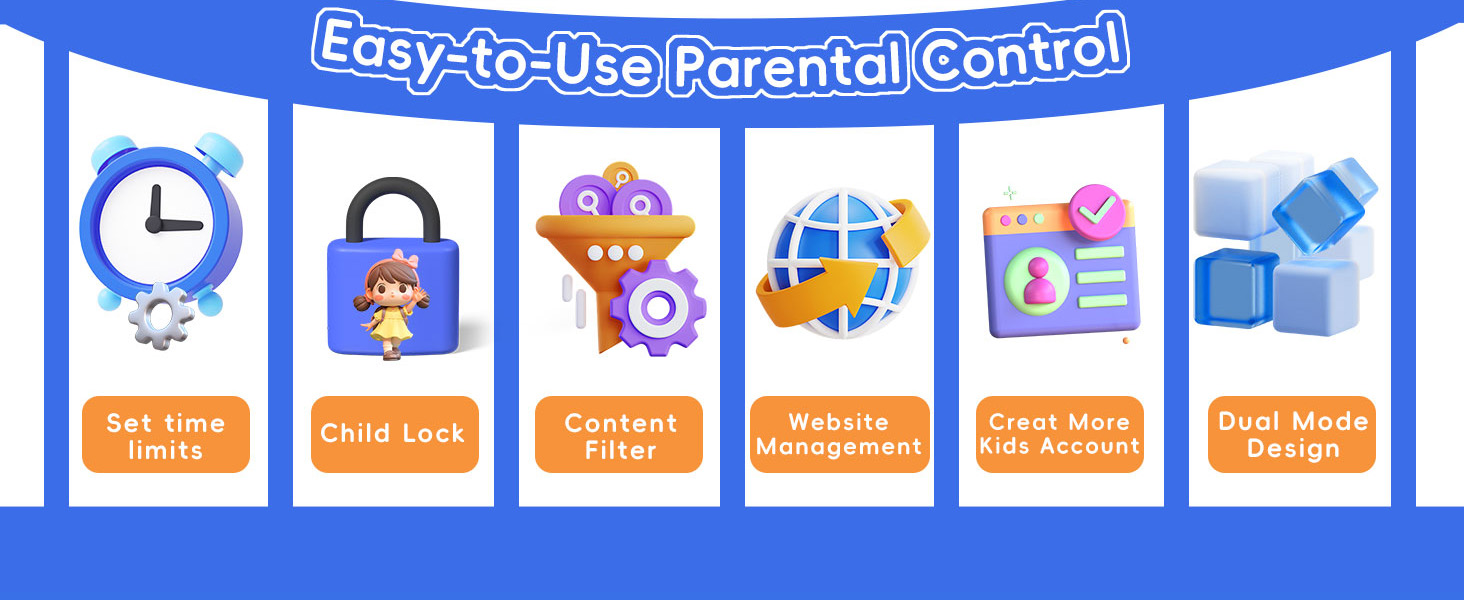 Easy-to-Use Parental Control

Set time limits

Child Lock

Content Filter

Website Management

Creat More Kids Account

Dual Mode Design